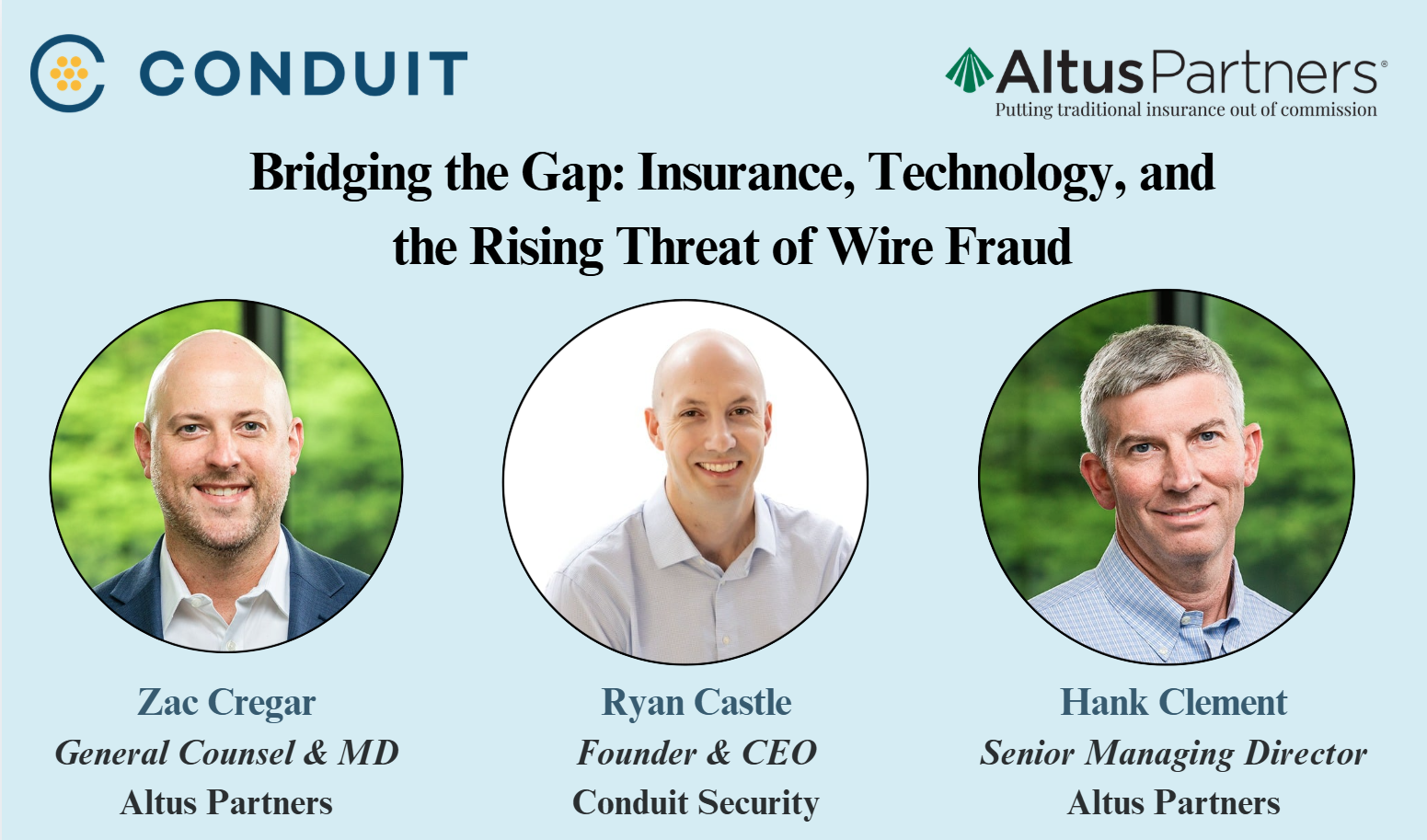 CONDUIT

AltusPartners®
Putting traditional insurance out of commission

Bridging the Gap: Insurance, Technology, and the Rising Threat of Wire Fraud

Zac Cregar
General Counsel & MD
Altus Partners

Ryan Castle
Founder & CEO
Conduit Security

Hank Clement
Senior Managing Director
Altus Partners